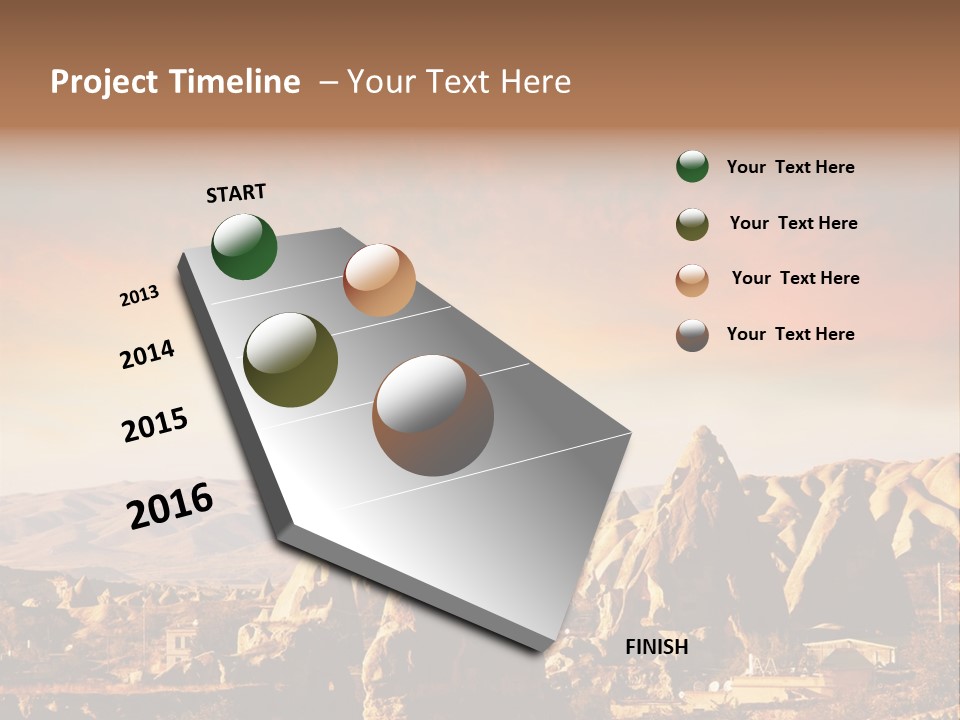 Project Timeline – Your Text Here

START

2013

2014

2015

2016

FINISH

Your Text Here

Your Text Here

Your Text Here

Your Text Here